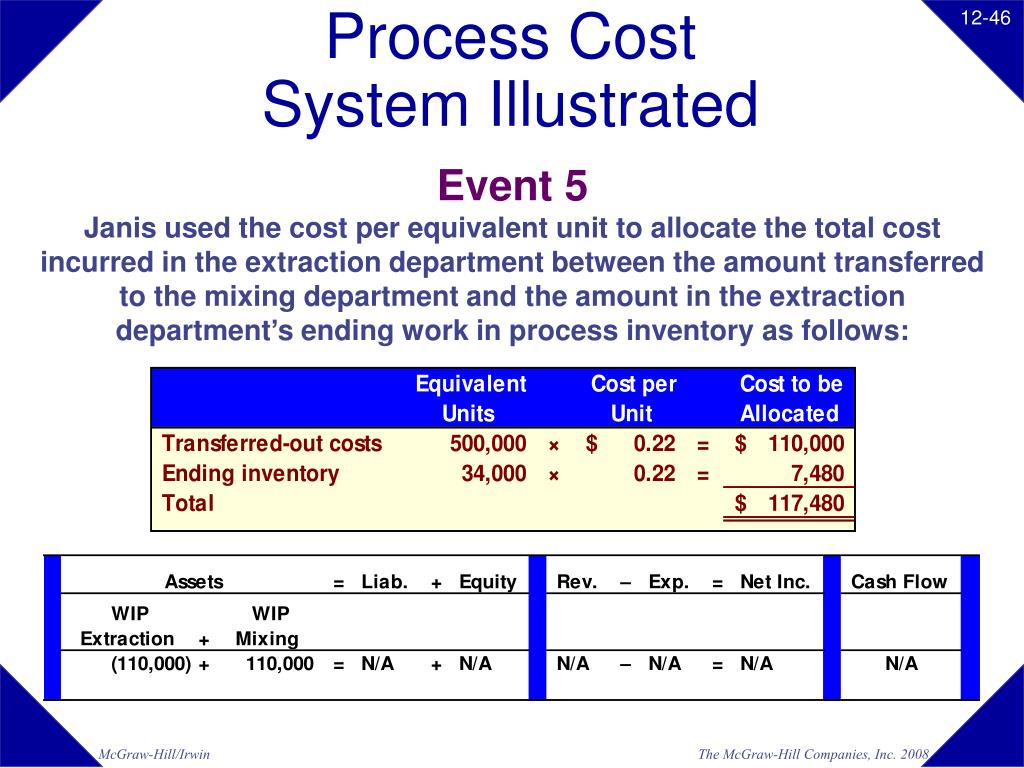 12-46

Process Cost System Illustrated

Event 5

Janis used the cost per equivalent unit to allocate the total cost incurred in the extraction department between the amount transferred to the mixing department and the amount in the extraction department's ending work in process inventory as follows:

| | Equivalent Units | | Cost per Unit | | Cost to be Allocated |
|---|---|---|---|---|---|
| Transferred-out costs | 500,000 | × | $ 0.22 | = | $ 110,000 |
| Ending inventory | 34,000 | × | 0.22 | = | 7,480 |
| Total | | | | | $ 117,480 |

| Assets | | | = | Liab. | + | Equity | Rev. | – | Exp. | = | Net Inc. | Cash Flow |
|---|---|---|---|---|---|---|---|---|---|---|---|---|
| WIP Extraction | + | WIP Mixing | | | | | | | | | | |
| (110,000) | + | 110,000 | = | N/A | + | N/A | N/A | – | N/A | = | N/A | N/A |

McGraw-Hill/Irwin

The McGraw-Hill Companies, Inc. 2008